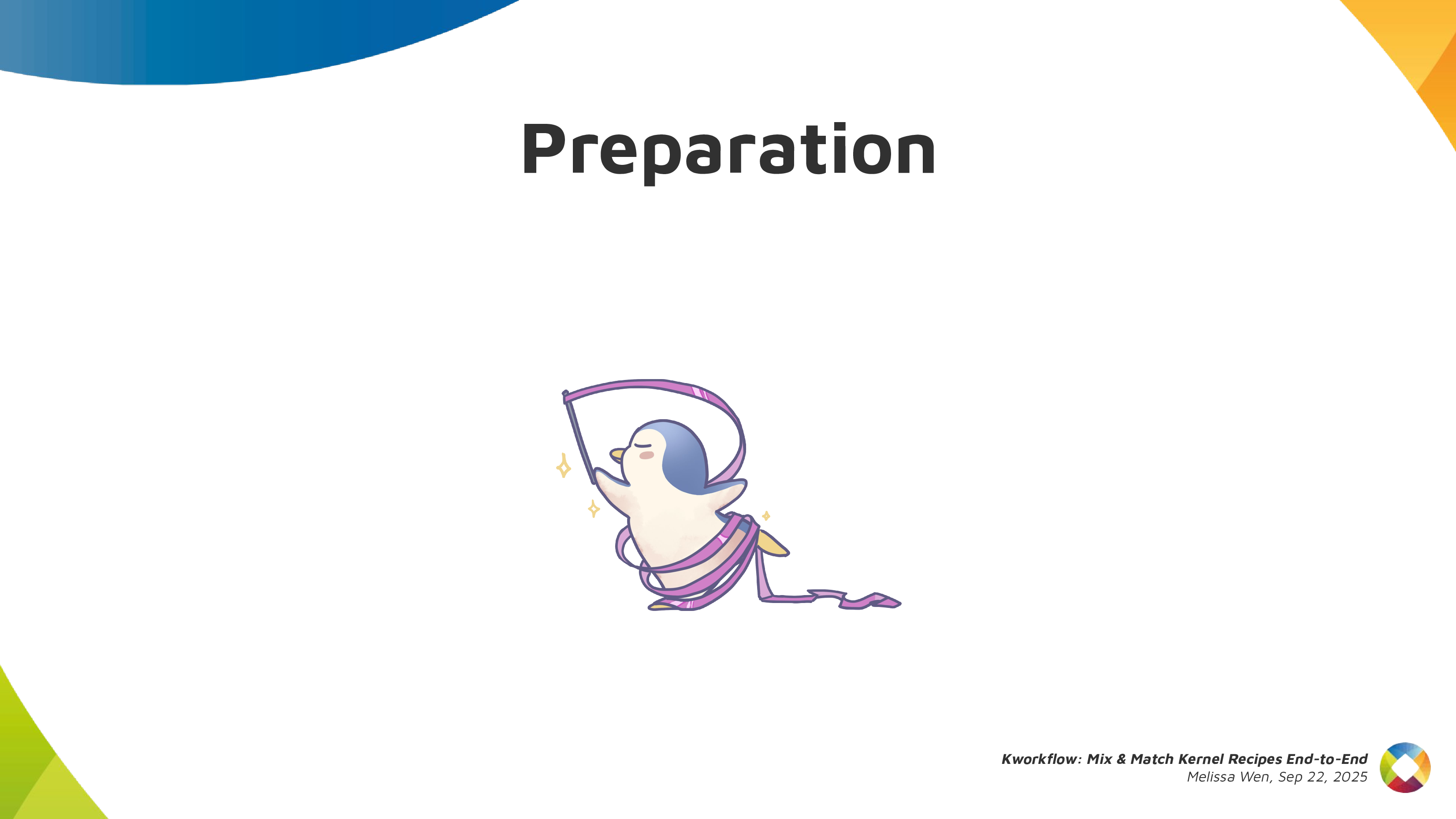 Preparation

Kworkflow: Mix & Match Kernel Recipes End-to-End
Melissa Wen, Sep 22, 2025